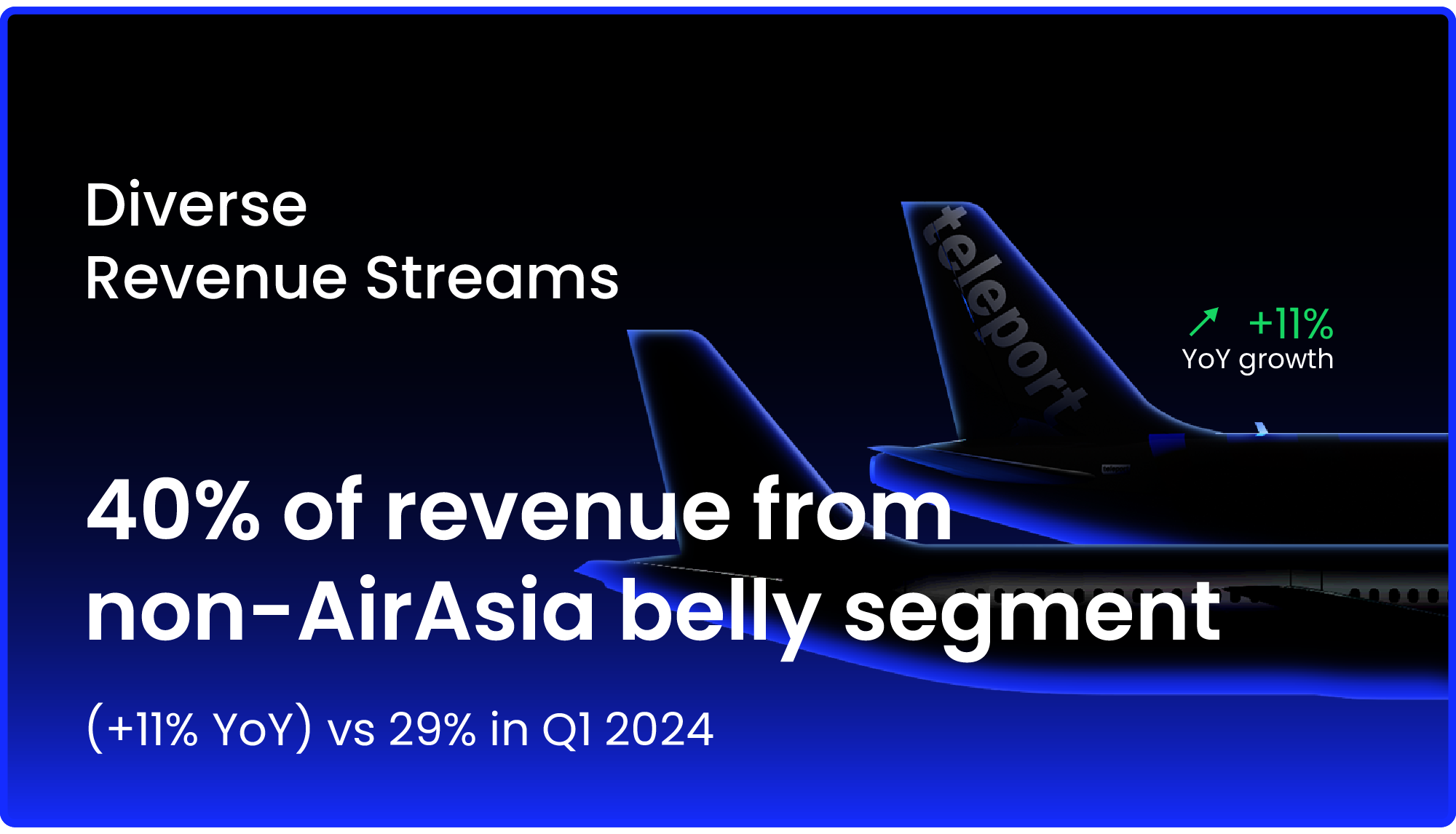 Diverse
Revenue Streams

teleport

+11%
YoY growth

40% of revenue from non-AirAsia belly segment

(+11% YoY) vs 29% in Q1 2024